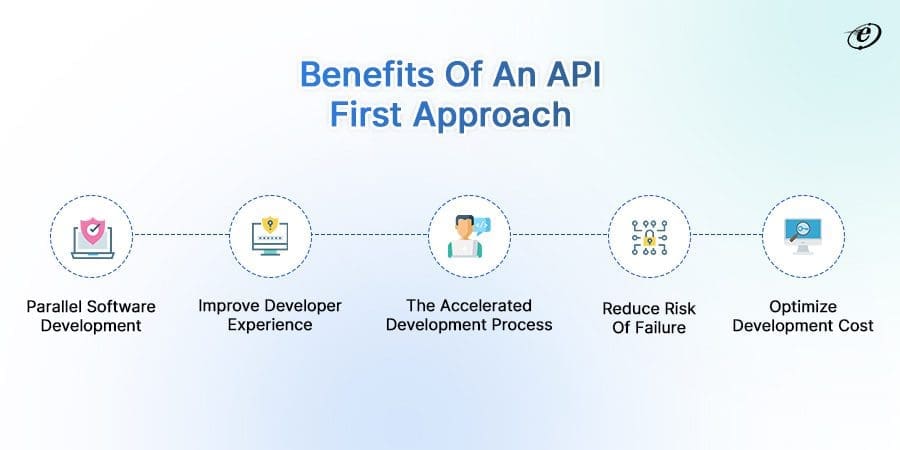 Benefits Of An API First Approach

Parallel Software Development

Improve Developer Experience

The Accelerated Development Process

Reduce Risk Of Failure

Optimize Development Cost